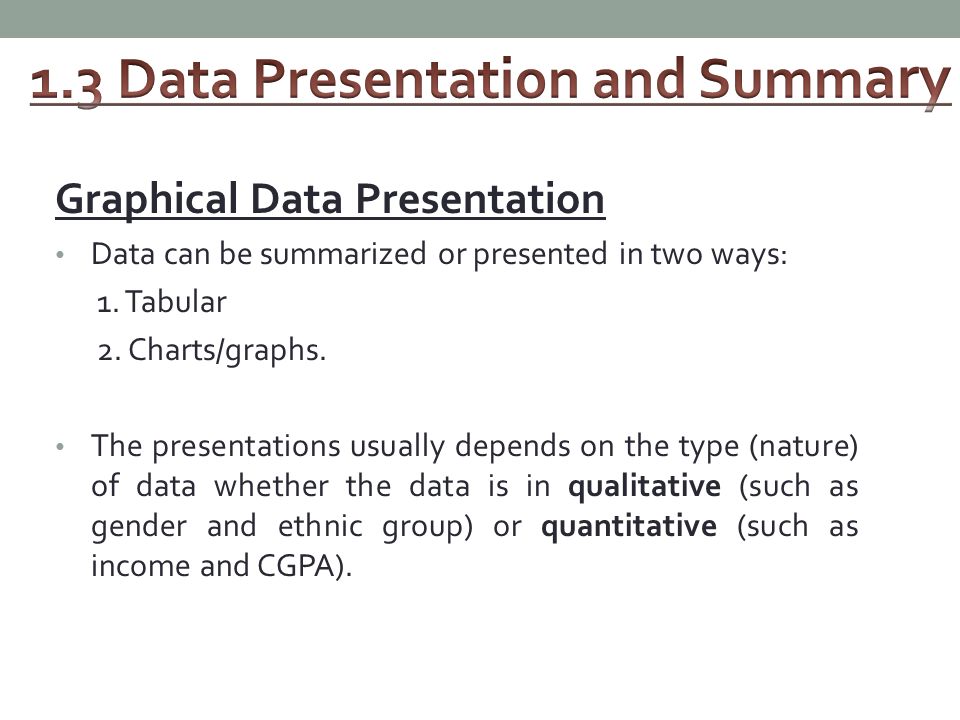 1.3 Data Presentation and Summary

Graphical Data Presentation

• Data can be summarized or presented in two ways:
1. Tabular
2. Charts/graphs.

• The presentations usually depends on the type (nature) of data whether the data is in qualitative (such as gender and ethnic group) or quantitative (such as income and CGPA).